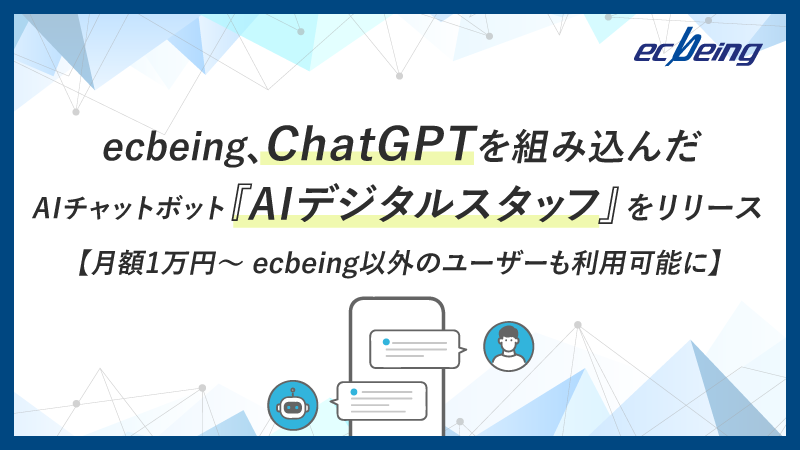 ecbeing

ecbeing、ChatGPTを組み込んだ
AIチャットボット『AIデジタルスタッフ』をリリース
【月額1万円～ ecbeing以外のユーザーも利用可能に】